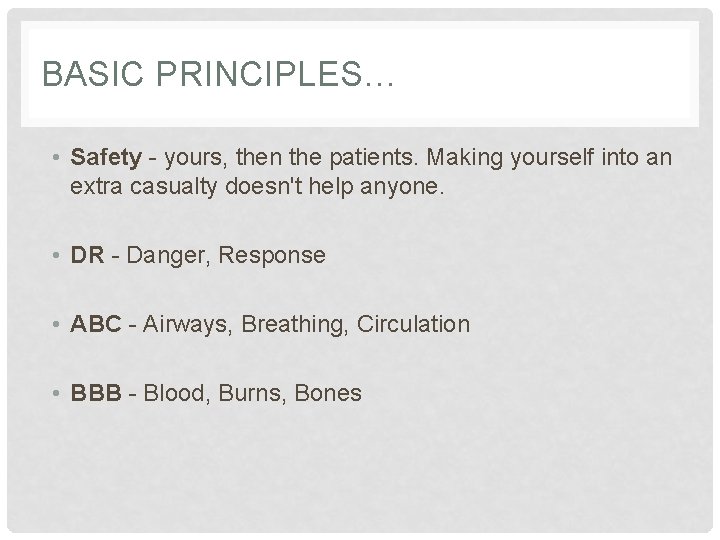 BASIC PRINCIPLES…

• Safety - yours, then the patients. Making yourself into an extra casualty doesn't help anyone.

• DR - Danger, Response

• ABC - Airways, Breathing, Circulation

• BBB - Blood, Burns, Bones